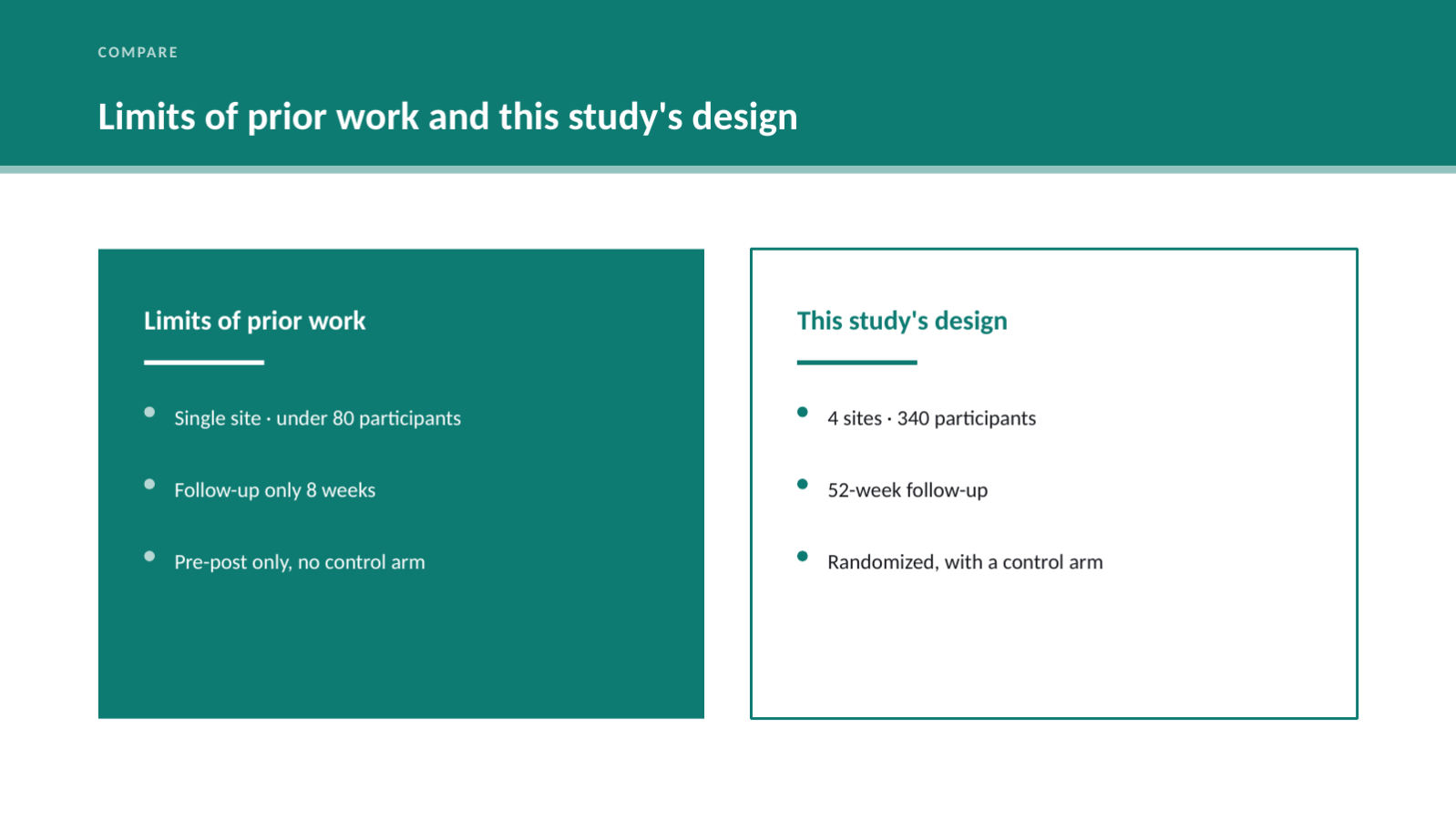 COMPARE

Limits of prior work and this study's design

Limits of prior work

• Single site · under 80 participants
• Follow-up only 8 weeks
• Pre-post only, no control arm

This study's design

• 4 sites · 340 participants
• 52-week follow-up
• Randomized, with a control arm